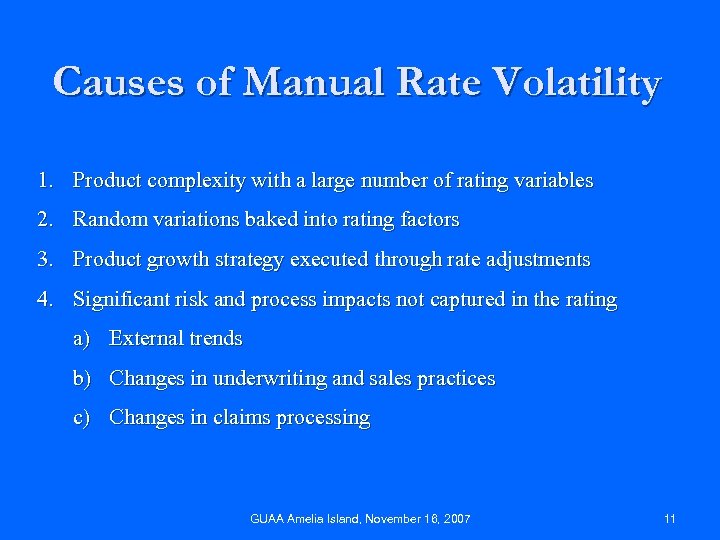 Causes of Manual Rate Volatility

1. Product complexity with a large number of rating variables
2. Random variations baked into rating factors
3. Product growth strategy executed through rate adjustments
4. Significant risk and process impacts not captured in the rating
   a) External trends
   b) Changes in underwriting and sales practices
   c) Changes in claims processing

GUAA Amelia Island, November 16, 2007

11